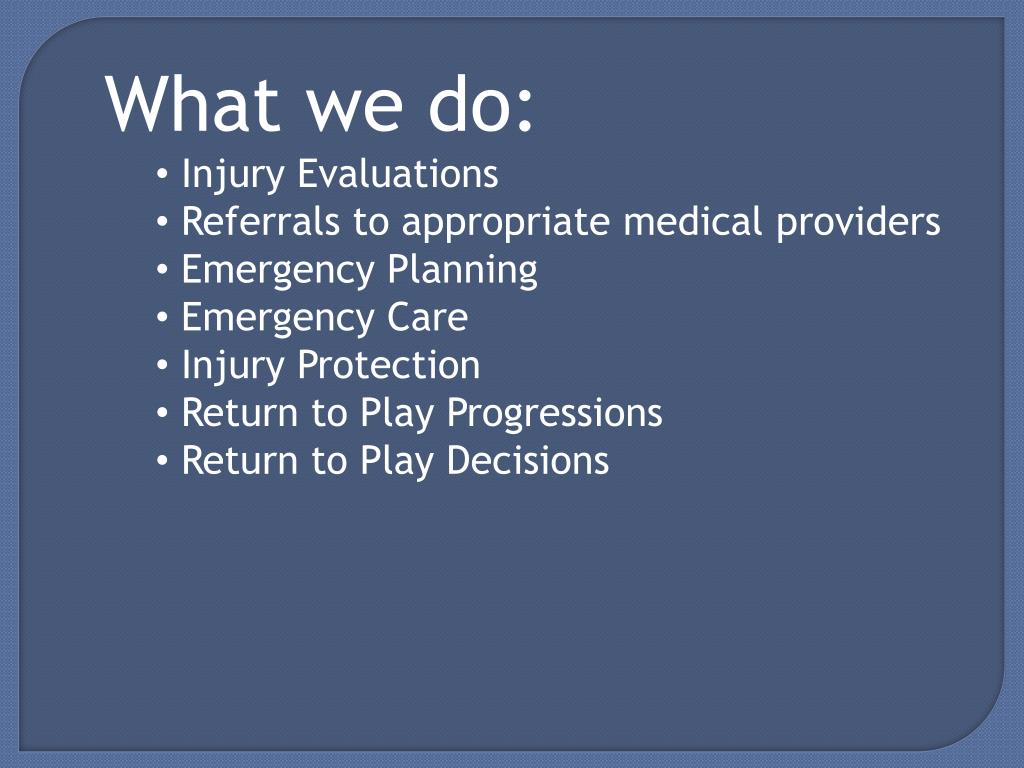 What we do:

• Injury Evaluations
• Referrals to appropriate medical providers
• Emergency Planning
• Emergency Care
• Injury Protection
• Return to Play Progressions
• Return to Play Decisions